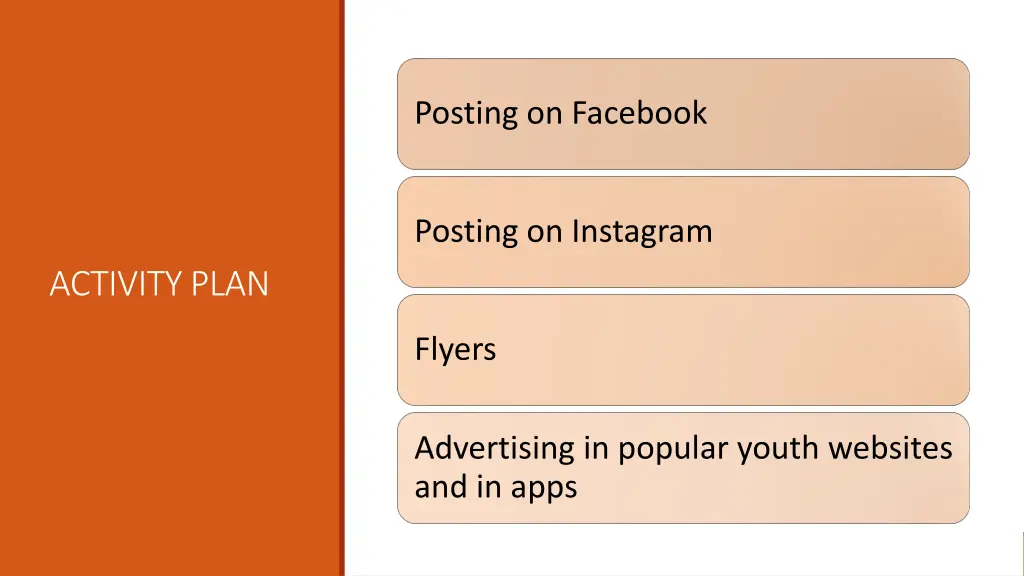 ACTIVITY PLAN

Posting on Facebook

Posting on Instagram

Flyers

Advertising in popular youth websites and in apps